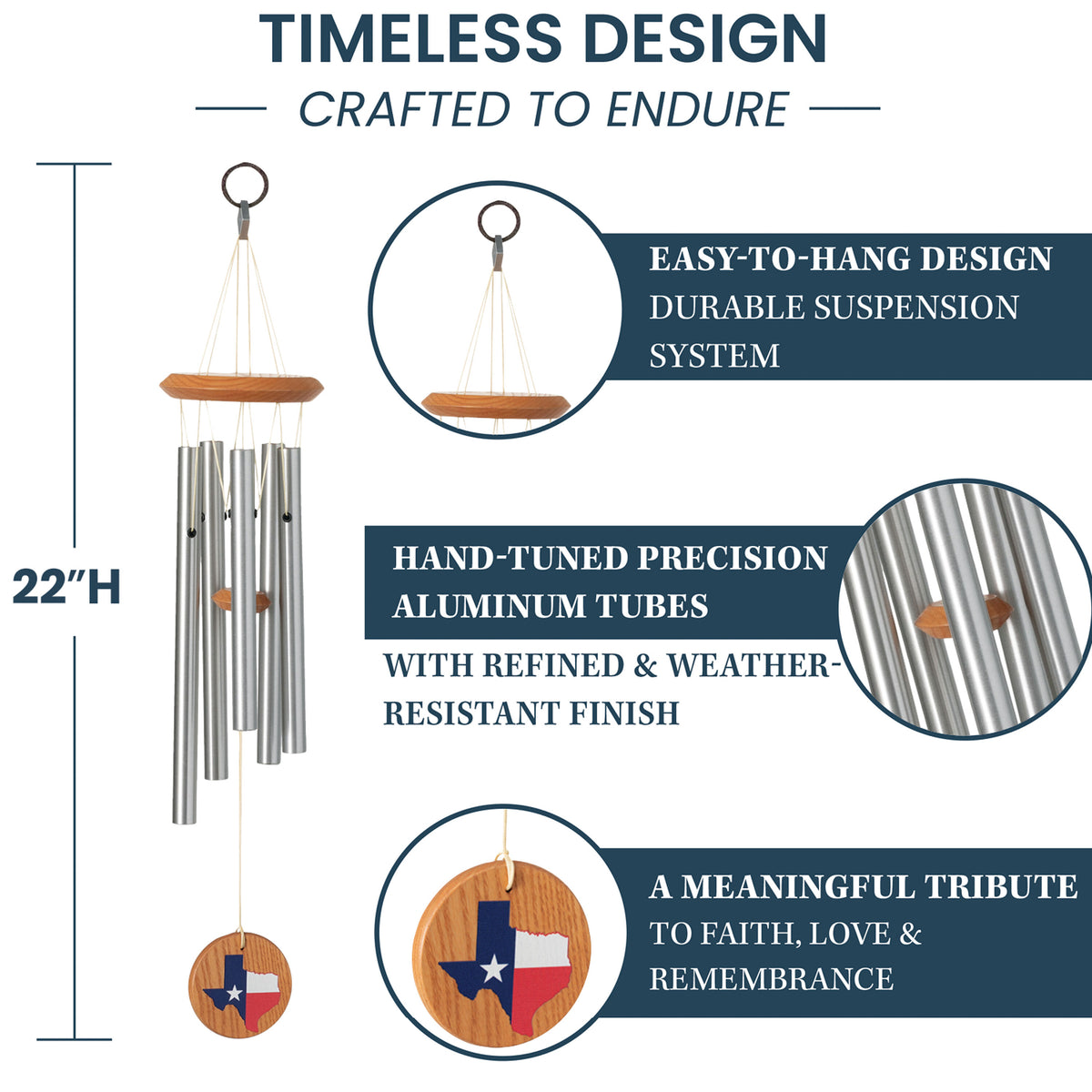 TIMELESS DESIGN

CRAFTED TO ENDURE

22"H

EASY-TO-HANG DESIGN
DURABLE SUSPENSION SYSTEM

HAND-TUNED PRECISION ALUMINUM TUBES
WITH REFINED & WEATHER-RESISTANT FINISH

A MEANINGFUL TRIBUTE
TO FAITH, LOVE & REMEMBRANCE